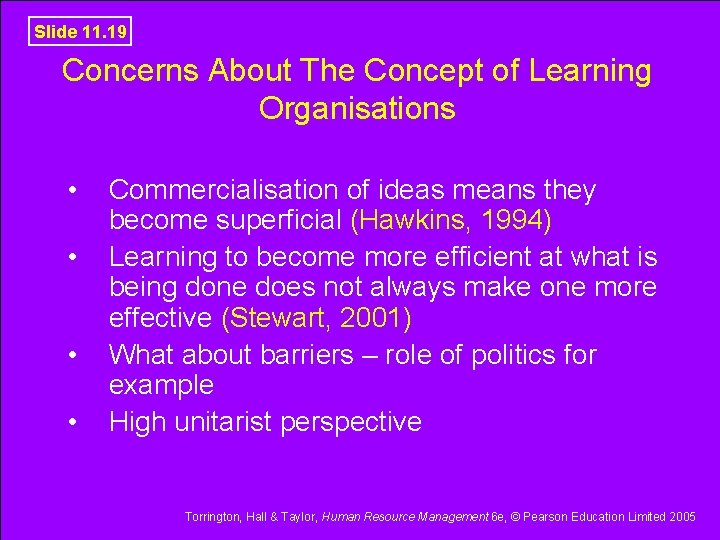 Slide 11.19

Concerns About The Concept of Learning Organisations

• Commercialisation of ideas means they become superficial (Hawkins, 1994)
• Learning to become more efficient at what is being done does not always make one more effective (Stewart, 2001)
• What about barriers – role of politics for example
• High unitarist perspective

Torrington, Hall & Taylor, Human Resource Management 6e, © Pearson Education Limited 2005